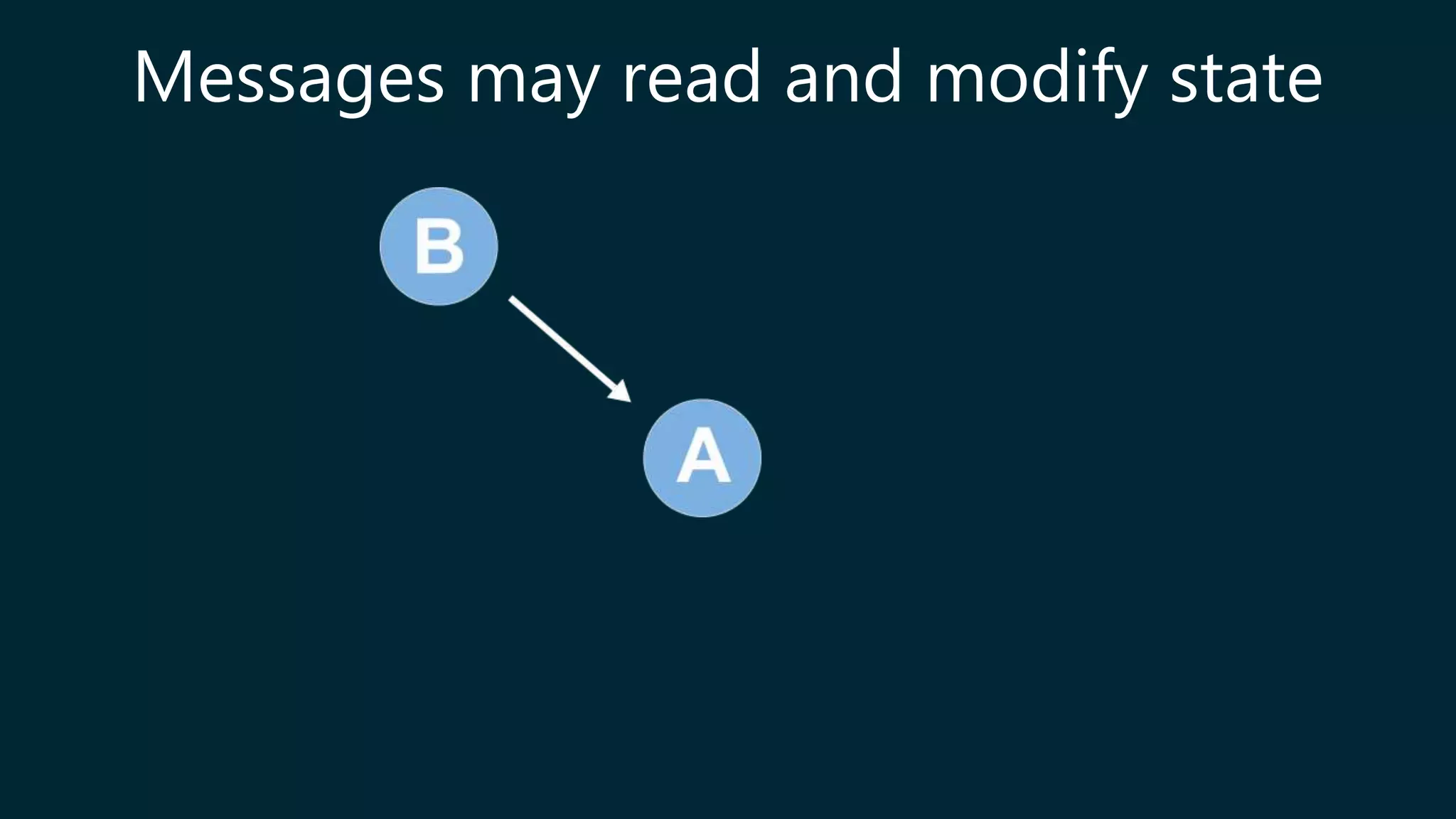 Messages may read and modify state

B

A